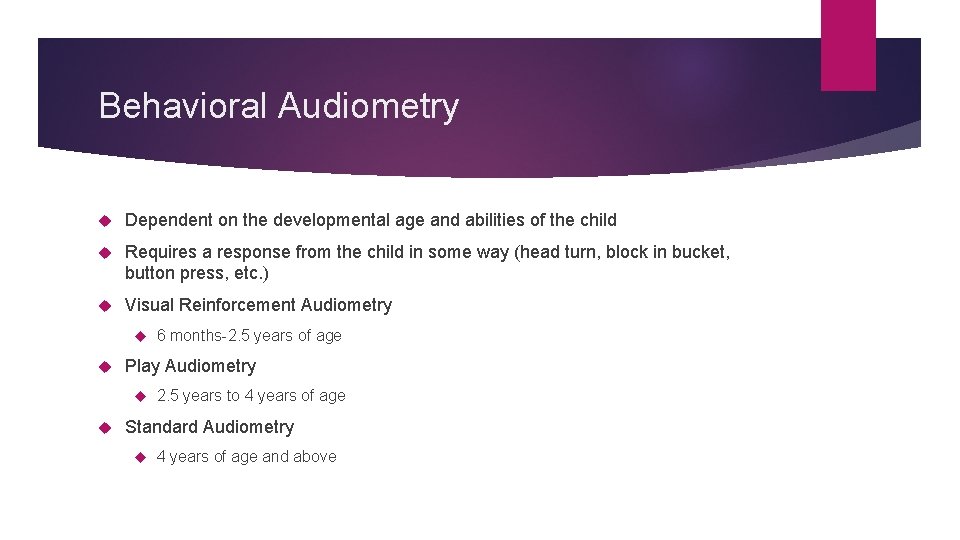 Behavioral Audiometry

Dependent on the developmental age and abilities of the child

Requires a response from the child in some way (head turn, block in bucket, button press, etc.)

Visual Reinforcement Audiometry

6 months-2.5 years of age

Play Audiometry

2.5 years to 4 years of age

Standard Audiometry

4 years of age and above